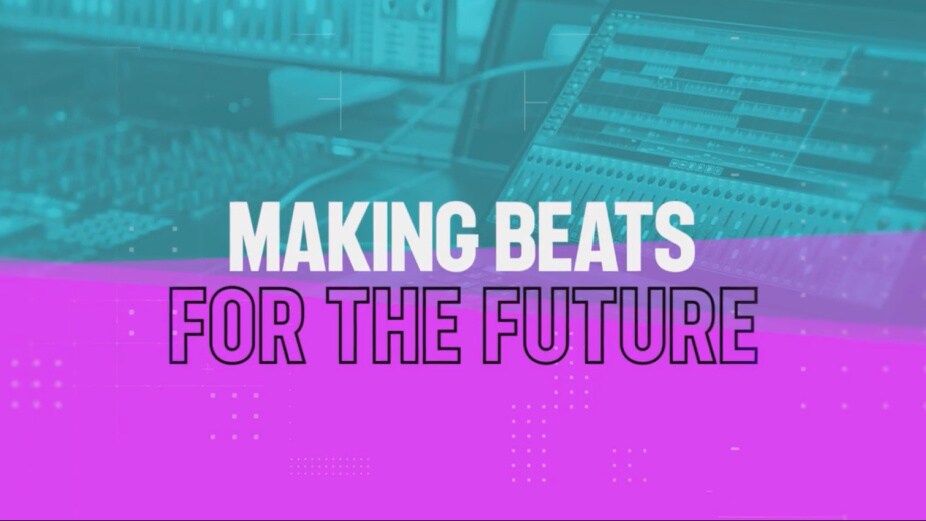 MAKING BEATS
FOR THE FUTURE